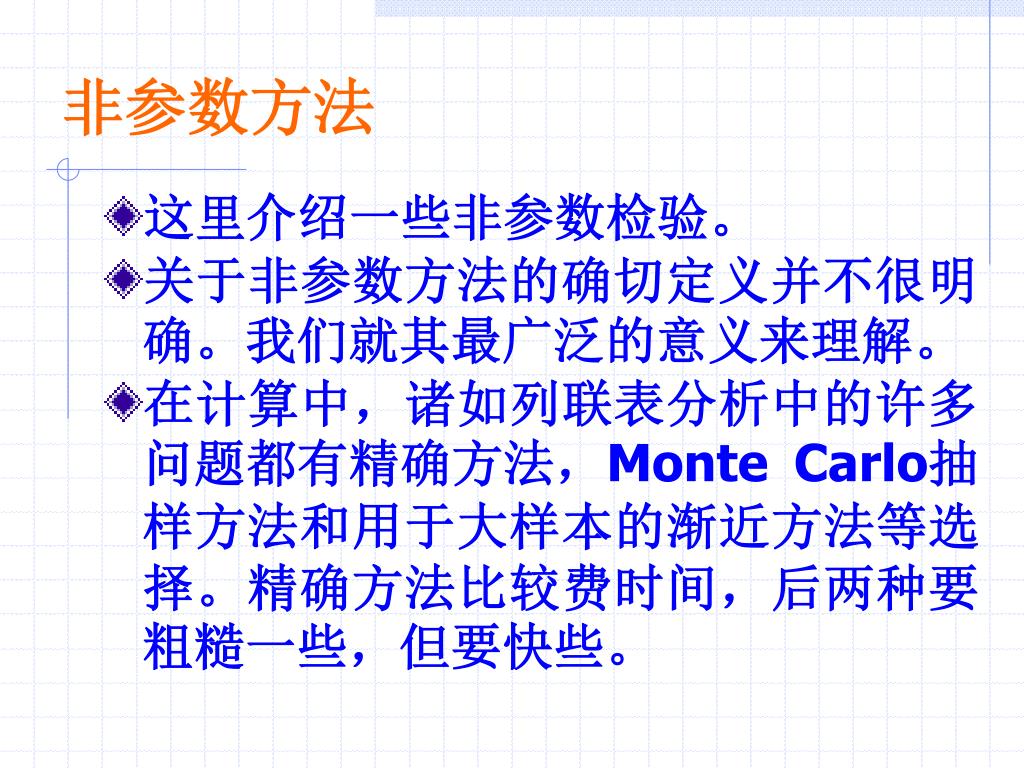 非参数方法

这里介绍一些非参数检验。

关于非参数方法的确切定义并不很明确。我们就其最广泛的意义来理解。

在计算中，诸如列联表分析中的许多问题都有精确方法，Monte Carlo抽样方法和用于大样本的渐近方法等选择。精确方法比较费时间，后两种要粗糙一些，但要快些。